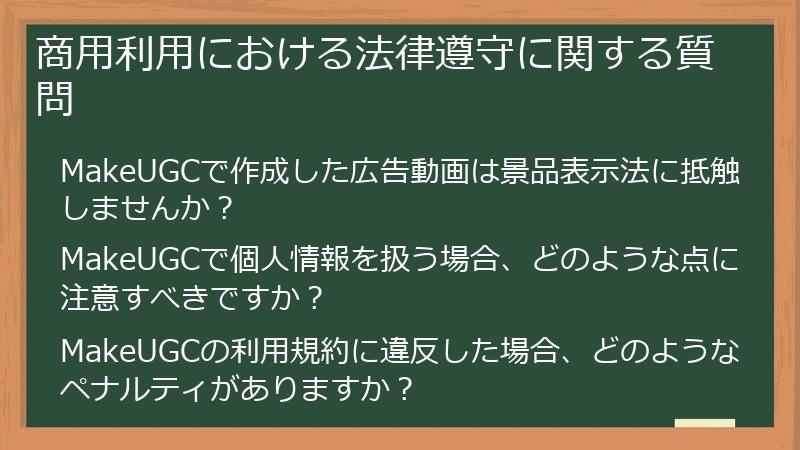 商用利用における法律遵守に関する質問

MakeUGCで作成した広告動画は景品表示法に抵触しませんか？

MakeUGCで個人情報を扱う場合、どのような点に注意すべきですか？

MakeUGCの利用規約に違反した場合、どのようなペナルティがありますか？